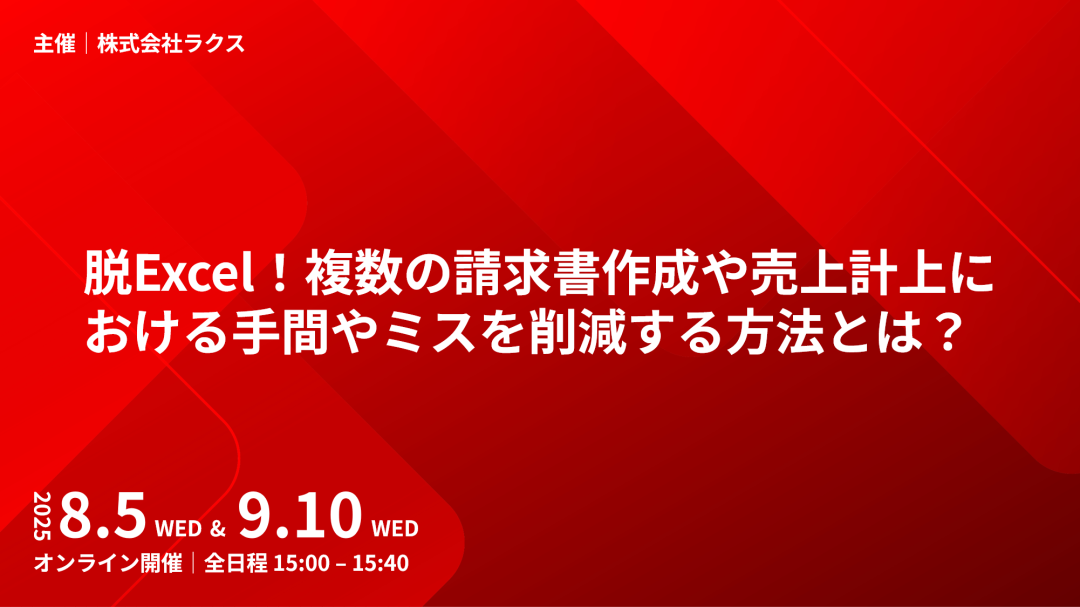 主催｜株式会社ラクス

脱Excel！複数の請求書作成や売上計上における手間やミスを削減する方法とは？

2025 8.5 WED & 9.10 WED
オンライン開催｜全日程 15:00 – 15:40